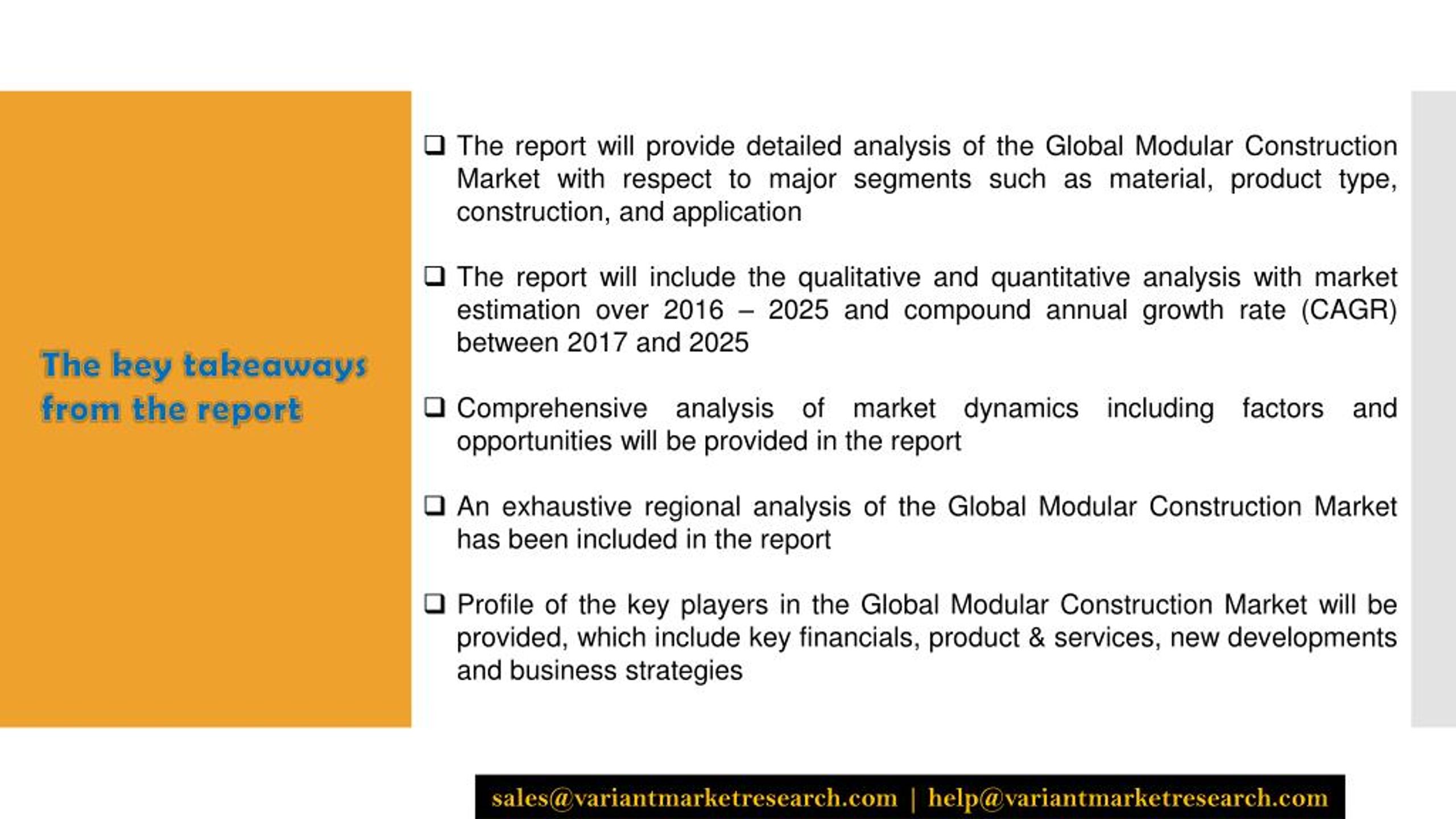 The key takeaways from the report

❑ The report will provide detailed analysis of the Global Modular Construction Market with respect to major segments such as material, product type, construction, and application

❑ The report will include the qualitative and quantitative analysis with market estimation over 2016 – 2025 and compound annual growth rate (CAGR) between 2017 and 2025

❑ Comprehensive analysis of market dynamics including factors and opportunities will be provided in the report

❑ An exhaustive regional analysis of the Global Modular Construction Market has been included in the report

❑ Profile of the key players in the Global Modular Construction Market will be provided, which include key financials, product & services, new developments and business strategies

sales@variantmarketresearch.com | help@variantmarketresearch.com